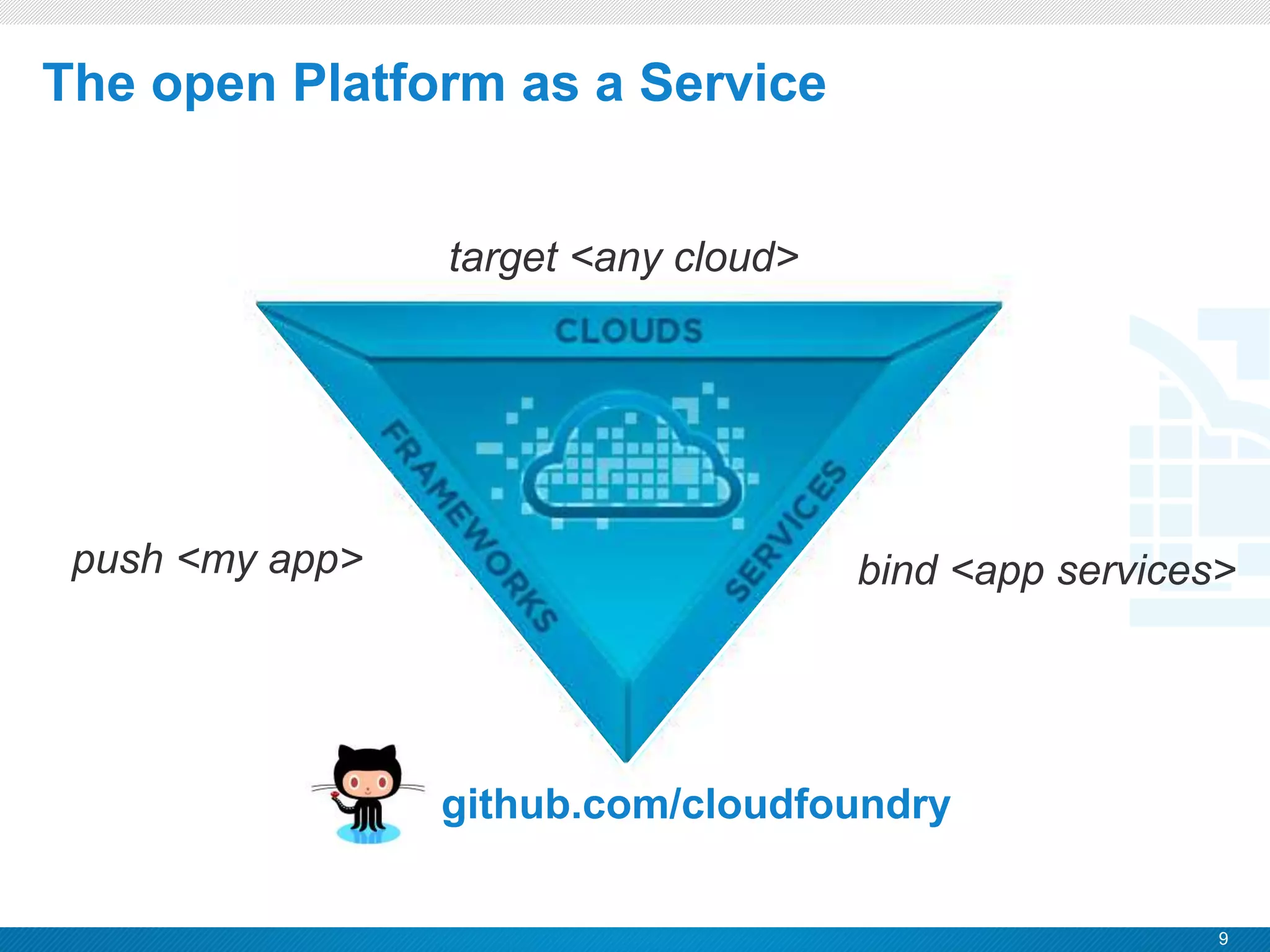 The open Platform as a Service

target <any cloud>

CLOUDS

FRAMEWORKS

SERVICES

push <my app>

bind <app services>

github.com/cloudfoundry

9